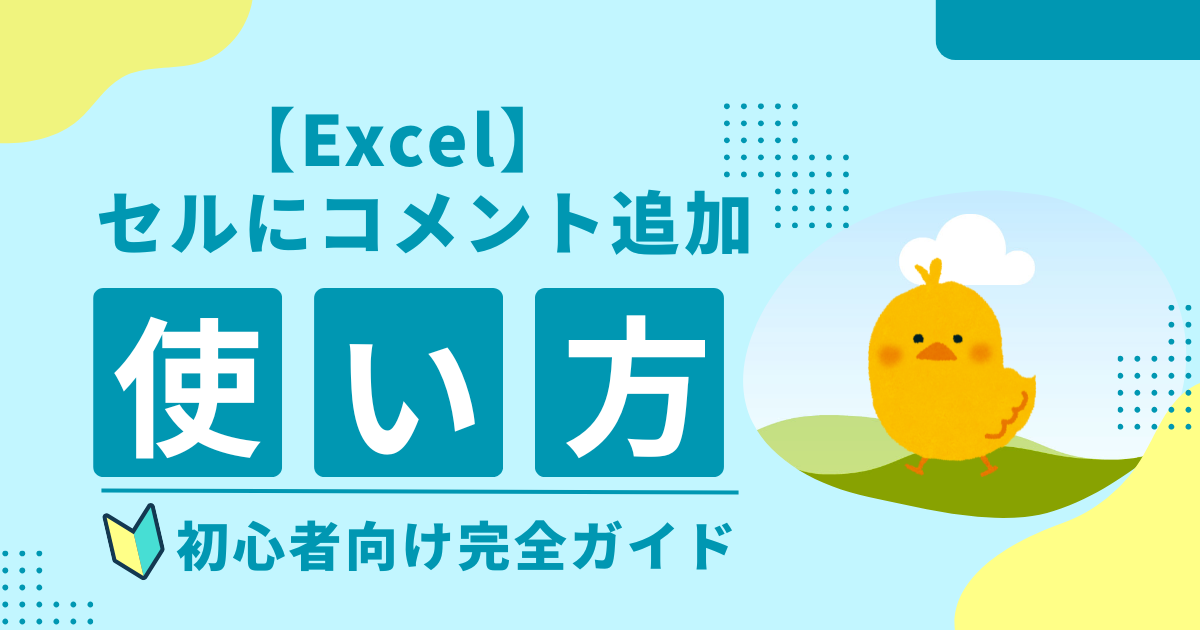 【Excel】
セルにコメント追加

使い方

初心者向け完全ガイド